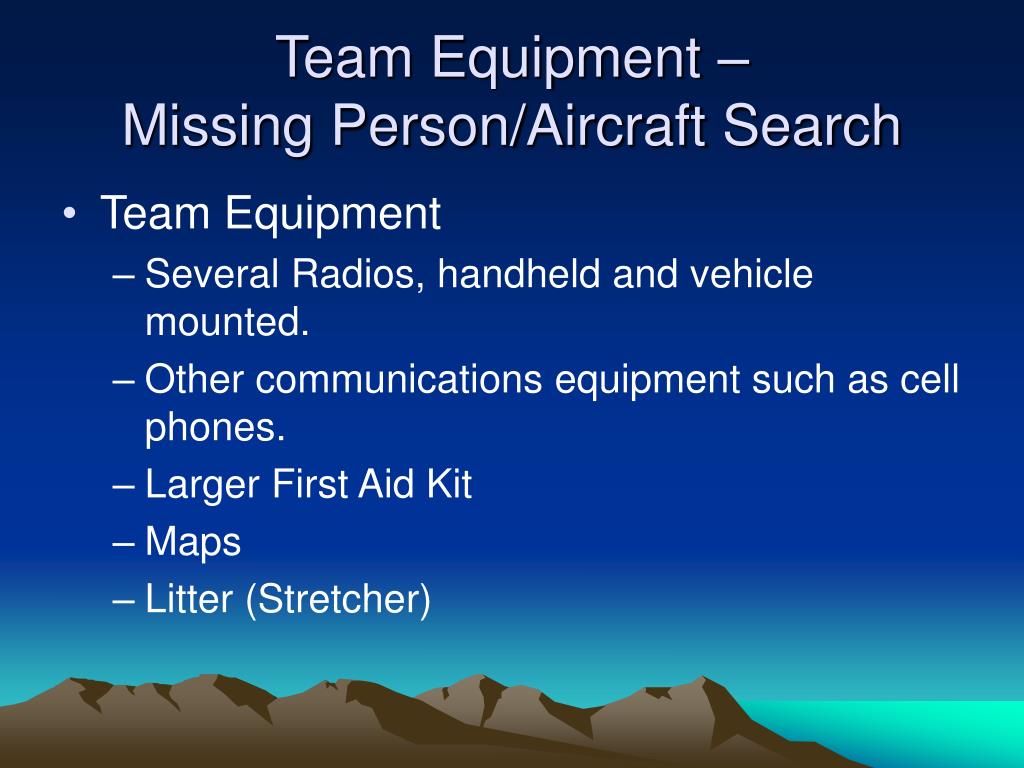 Team Equipment –
Missing Person/Aircraft Search

• Team Equipment
– Several Radios, handheld and vehicle mounted.
– Other communications equipment such as cell phones.
– Larger First Aid Kit
– Maps
– Litter (Stretcher)